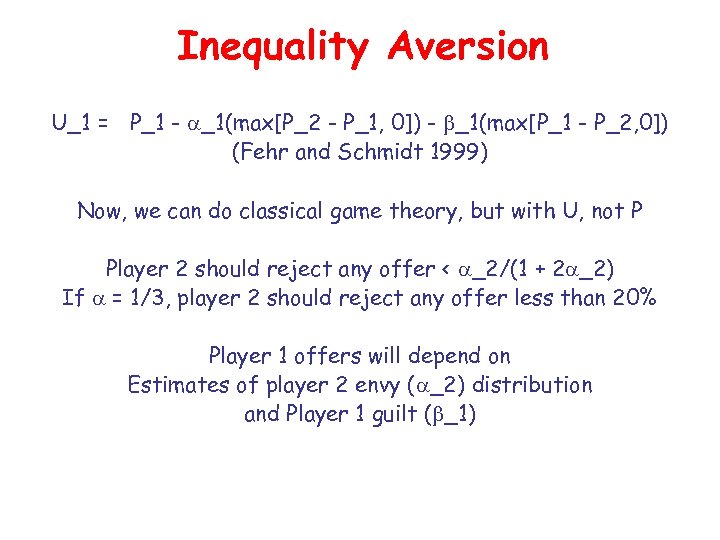 Inequality Aversion

U_1 = P_1 - $\alpha$_1(max[P_2 - P_1, 0]) - $\beta$_1(max[P_1 - P_2,0])
(Fehr and Schmidt 1999)

Now, we can do classical game theory, but with U, not P

Player 2 should reject any offer < $\alpha$_2/(1 + 2$\alpha$_2)
If $\alpha$ = 1/3, player 2 should reject any offer less than 20%

Player 1 offers will depend on
Estimates of player 2 envy ($\alpha$_2) distribution
and Player 1 guilt ($\beta$_1)